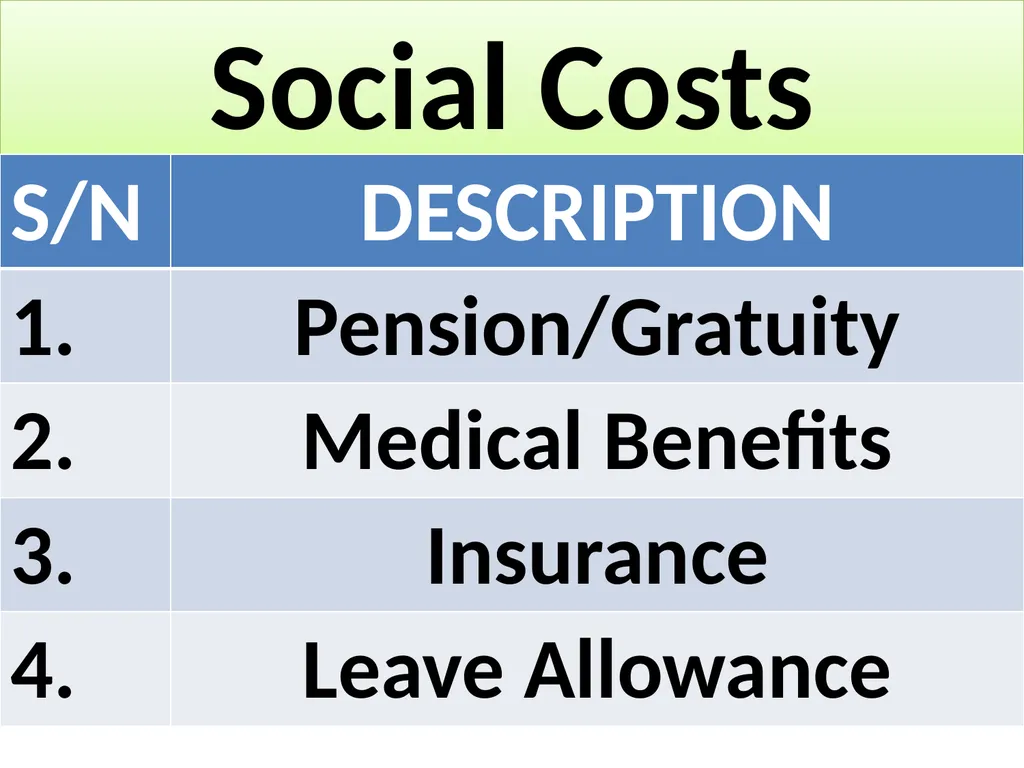 Social Costs

| S/N | DESCRIPTION |
|---|---|
| 1. | Pension/Gratuity |
| 2. | Medical Benefits |
| 3. | Insurance |
| 4. | Leave Allowance |